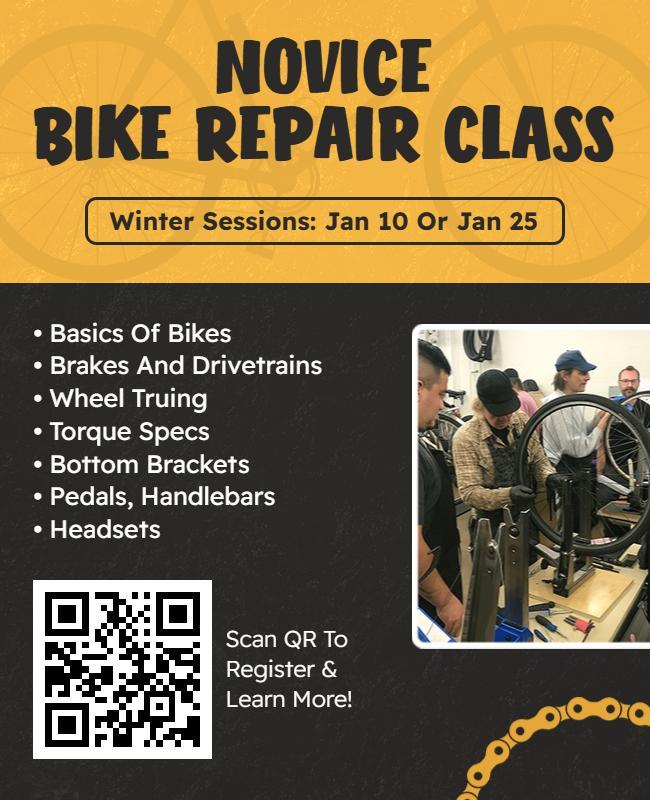 NOVICE
BIKE REPAIR CLASS

Winter Sessions: Jan 10 Or Jan 25

• Basics Of Bikes
• Brakes And Drivetrains
• Wheel Truing
• Torque Specs
• Bottom Brackets
• Pedals, Handlebars
• Headsets

Scan QR To Register & Learn More!